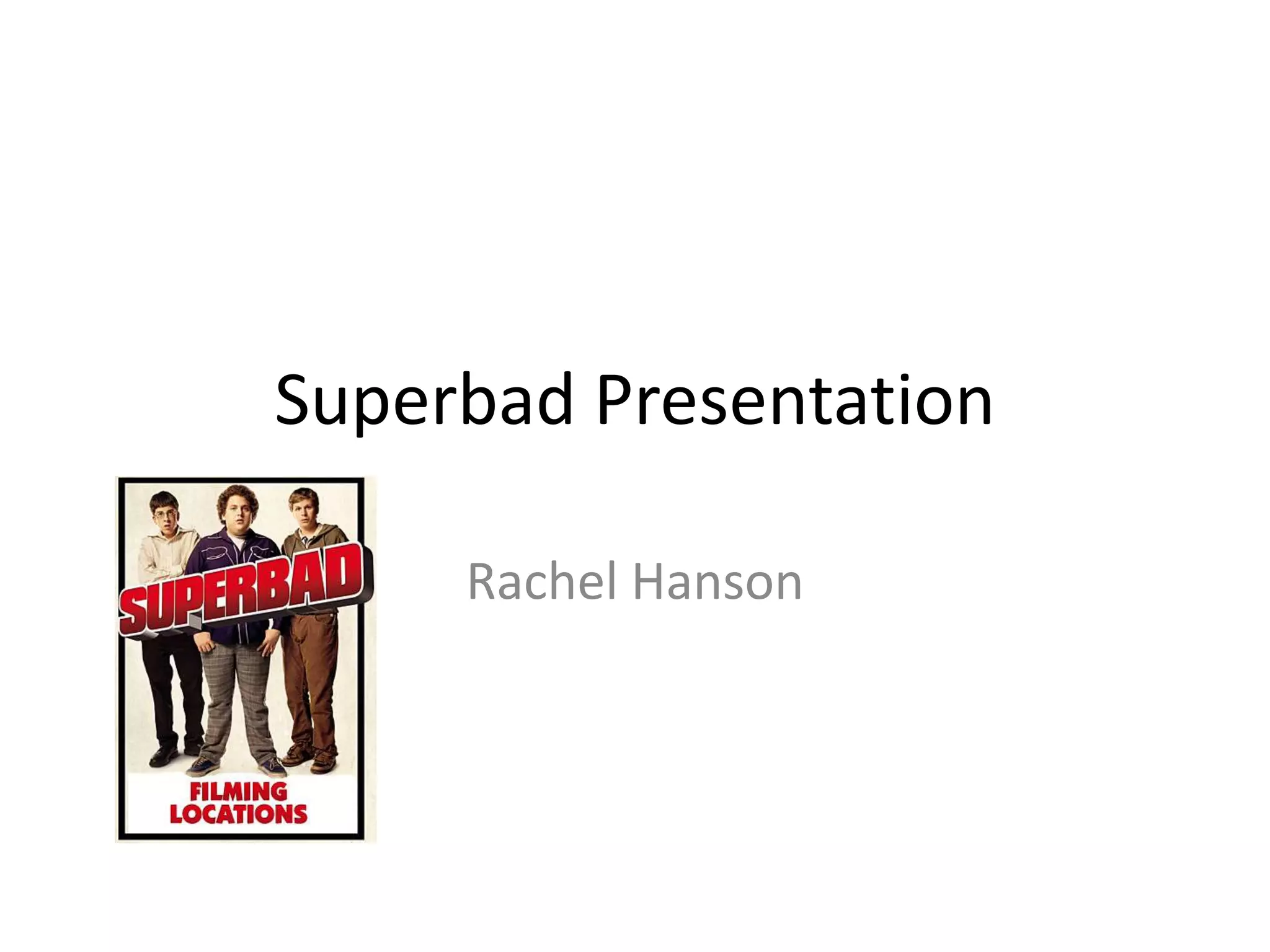 Superbad Presentation

SUPERBAD

FILMING LOCATIONS

Rachel Hanson